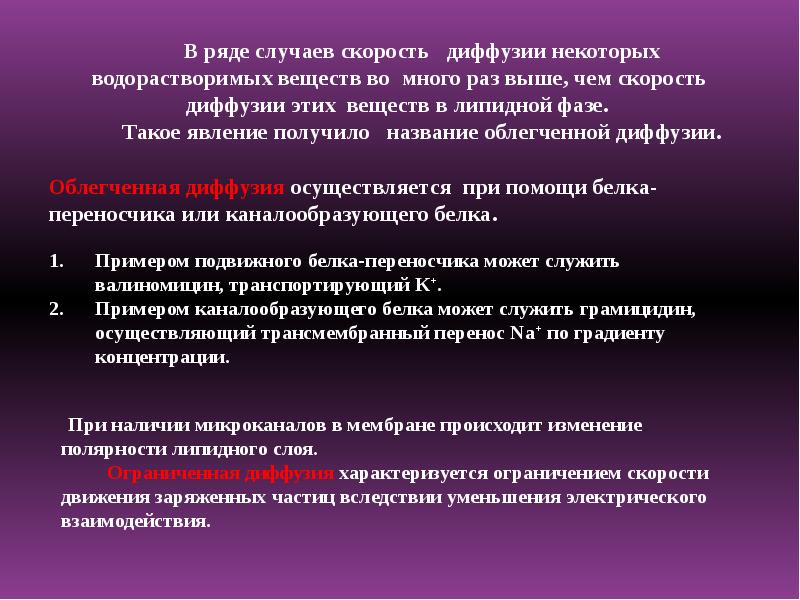 В ряде случаев скорость диффузии некоторых водорастворимых веществ во много раз выше, чем скорость диффузии этих веществ в липидной фазе.
Такое явление получило название облегченной диффузии.

Облегченная диффузия осуществляется при помощи белка-переносчика или каналообразующего белка.

1. Примером подвижного белка-переносчика может служить валиномицин, транспортирующий $K^+$.
2. Примером каналообразующего белка может служить грамицидин, осуществляющий трансмембранный перенос $Na^+$ по градиенту концентрации.

При наличии микроканалов в мембране происходит изменение полярности липидного слоя.
Ограниченная диффузия характеризуется ограничением скорости движения заряженных частиц вследствии уменьшения электрического взаимодействия.